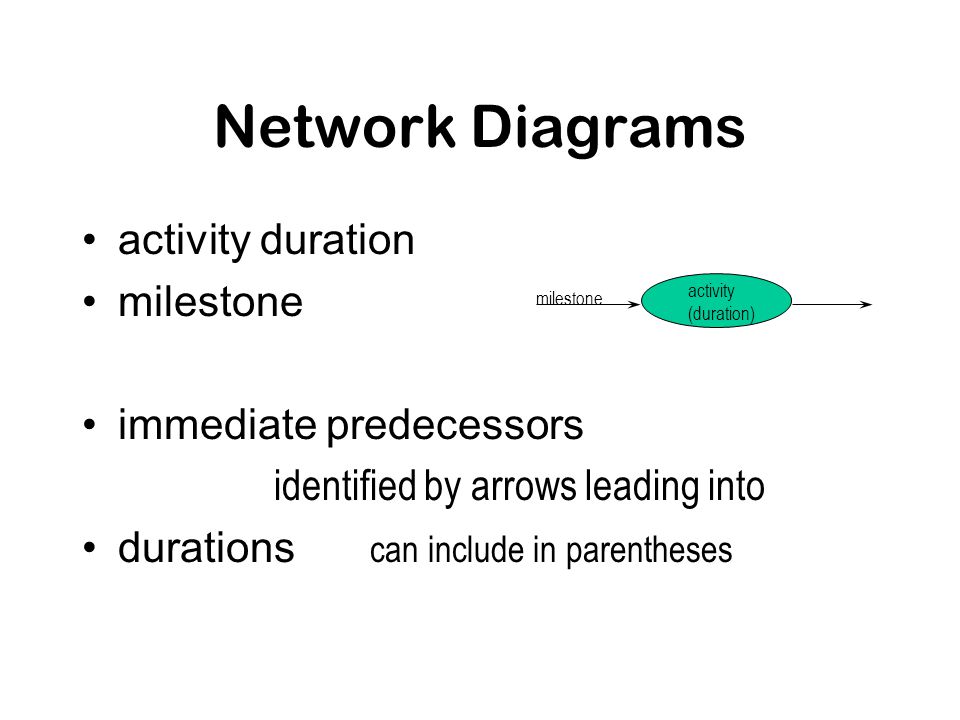 Network Diagrams

• activity duration
• milestone

milestone

activity
(duration)

• immediate predecessors

identified by arrows leading into

• durations can include in parentheses